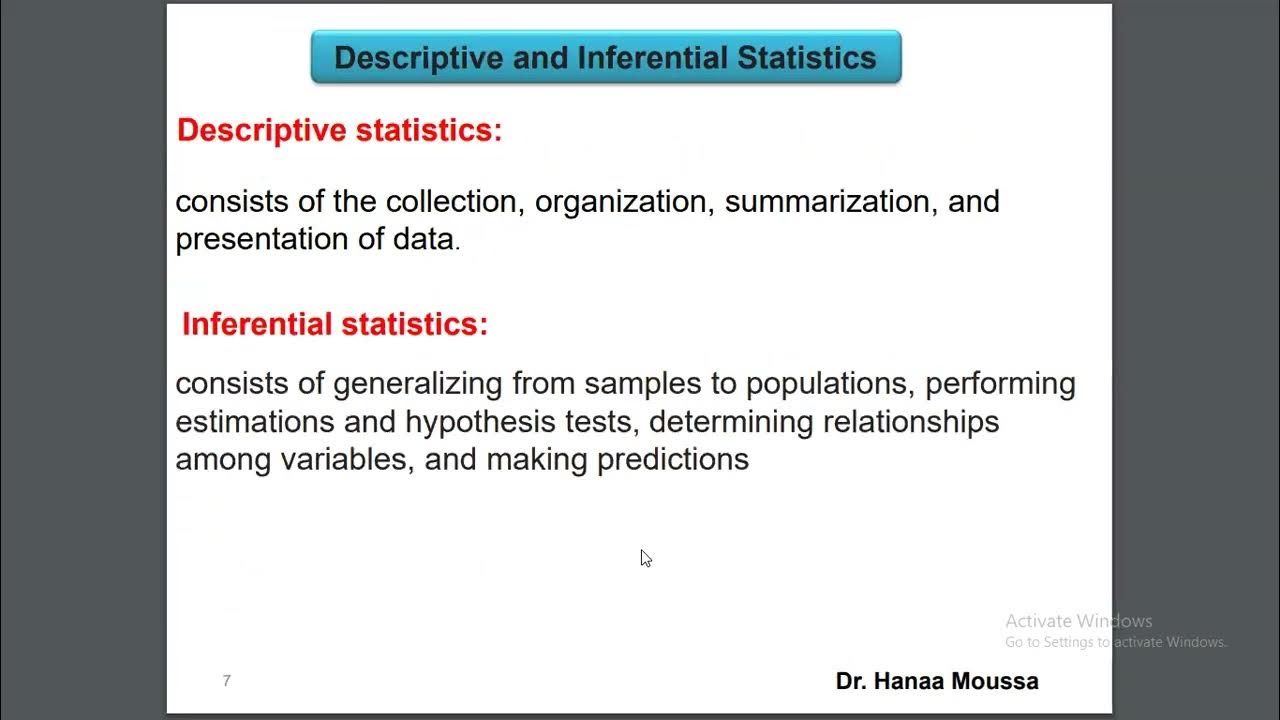 Descriptive and Inferential Statistics

Descriptive statistics:

consists of the collection, organization, summarization, and presentation of data.

Inferential statistics:

consists of generalizing from samples to populations, performing estimations and hypothesis tests, determining relationships among variables, and making predictions

Activate Windows
Go to Settings to activate Windows.

7

Dr. Hanaa Moussa